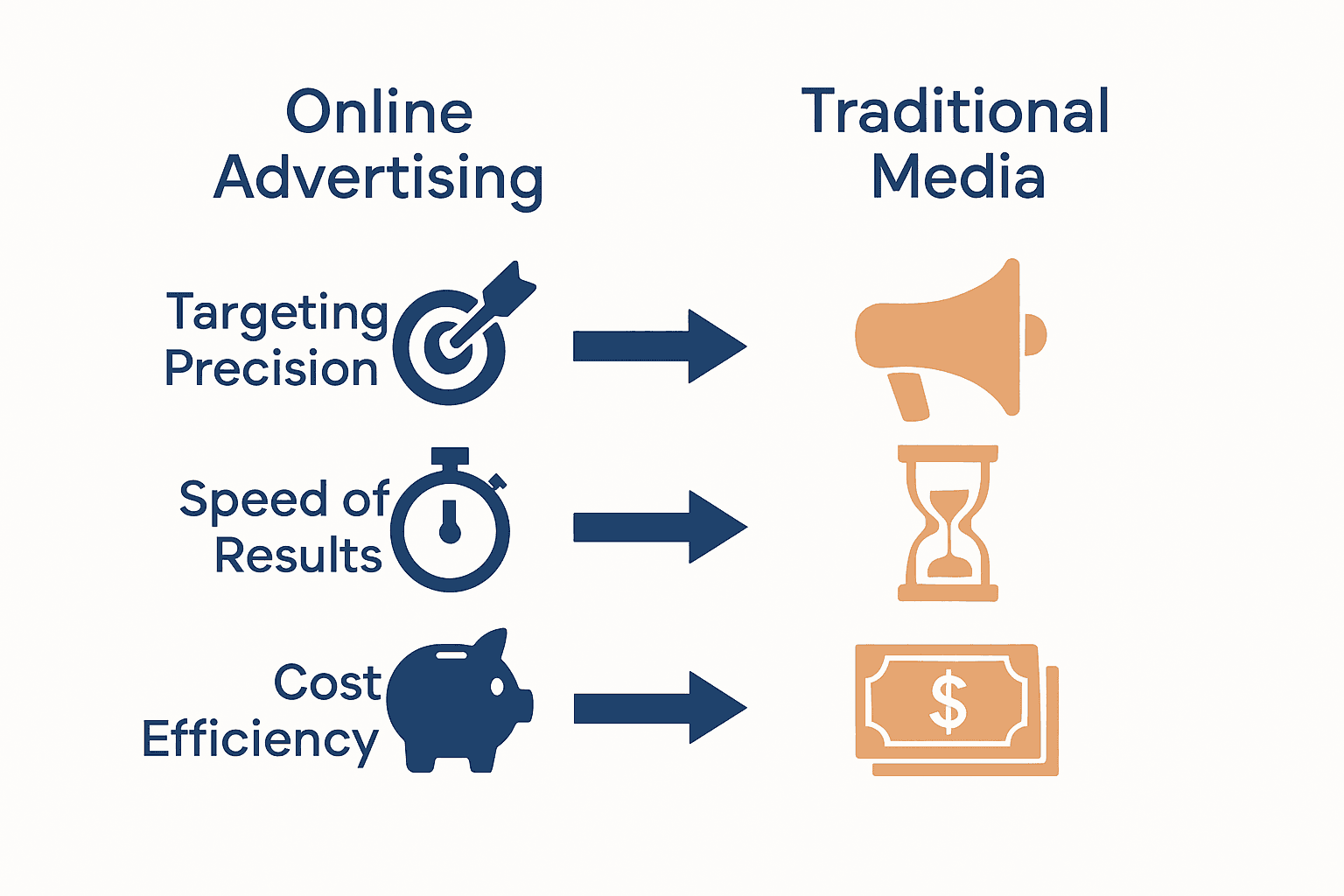 Online Advertising

Traditional Media

Targeting Precision

Speed of Results

Cost Efficiency

$